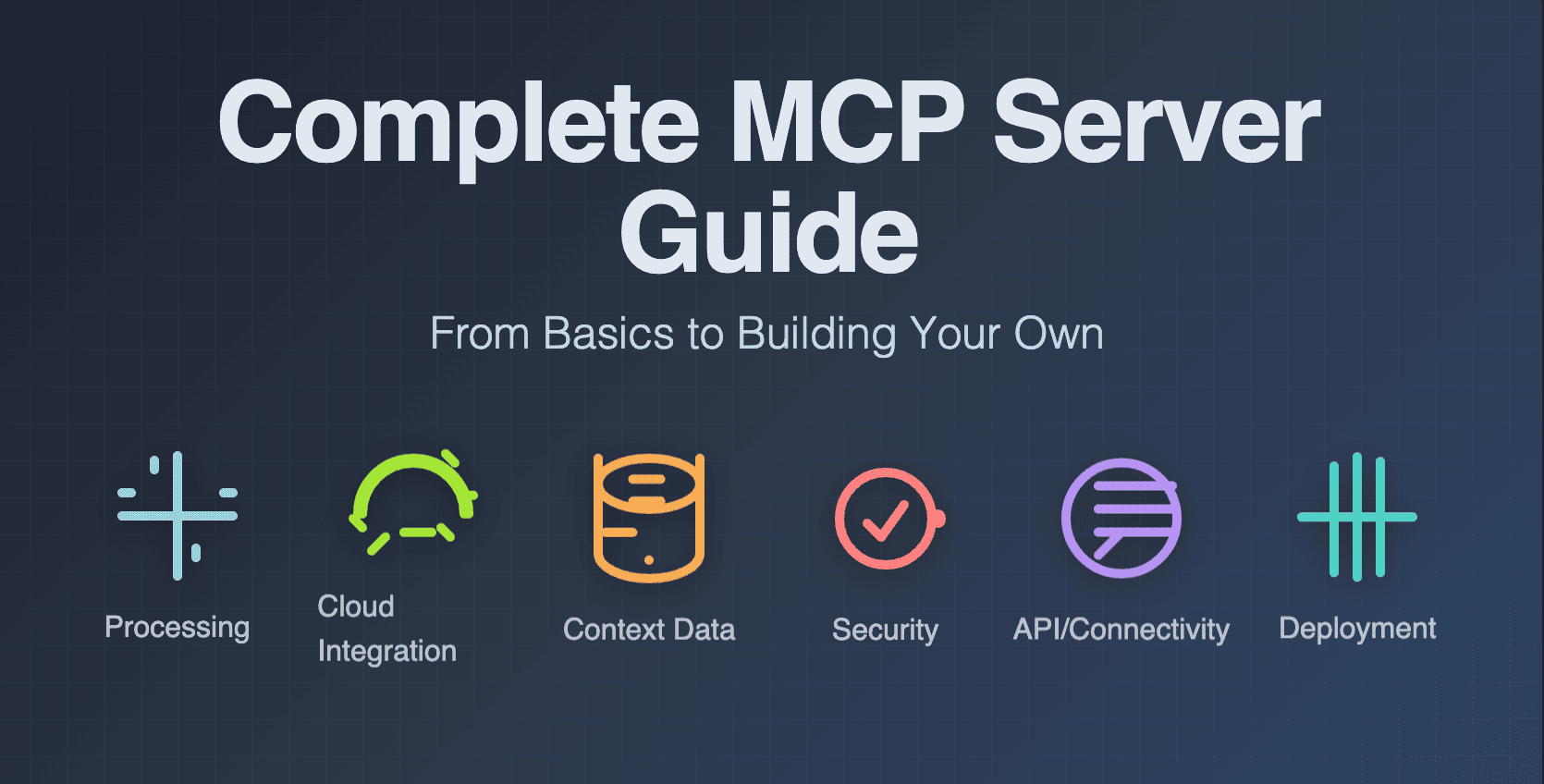 Complete MCP Server Guide

From Basics to Building Your Own

Processing

Cloud Integration

Context Data

Security

API/Connectivity

Deployment